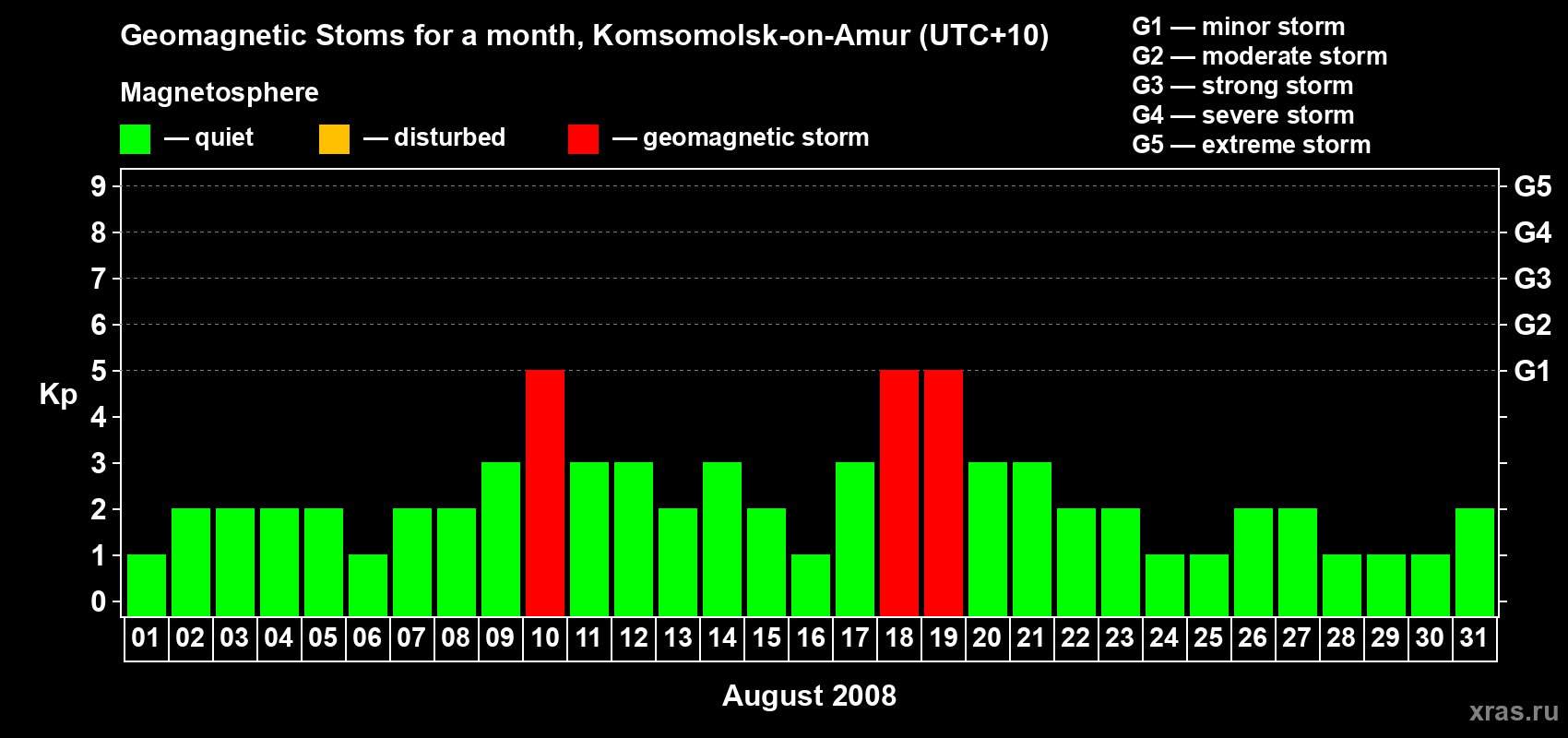 Geomagnetic Stoms for a month, Komsomolsk-on-Amur (UTC+10)

Magnetosphere

— quiet — disturbed — geomagnetic storm

G1 — minor storm
G2 — moderate storm
G3 — strong storm
G4 — severe storm
G5 — extreme storm

Kp

9
8
7
6
5
4
3
2
1
0

G5
G4
G3
G2
G1

01 02 03 04 05 06 07 08 09 10 11 12 13 14 15 16 17 18 19 20 21 22 23 24 25 26 27 28 29 30 31

August 2008

xras.ru